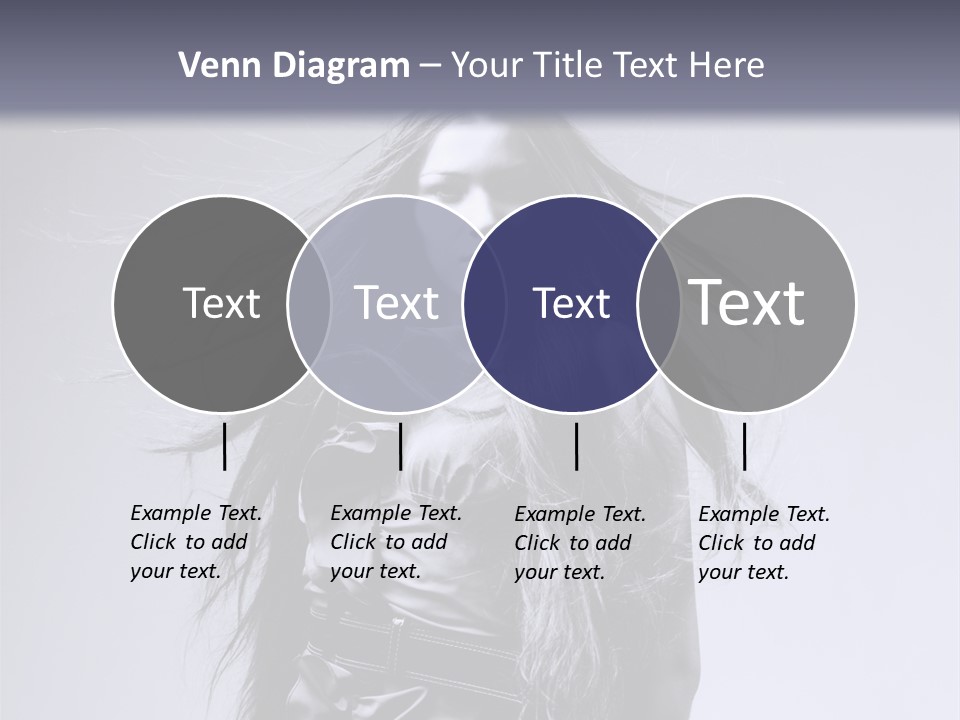 Venn Diagram – Your Title Text Here

Text

Text

Text

Text

Example Text. Click to add your text.

Example Text. Click to add your text.

Example Text. Click to add your text.

Example Text. Click to add your text.